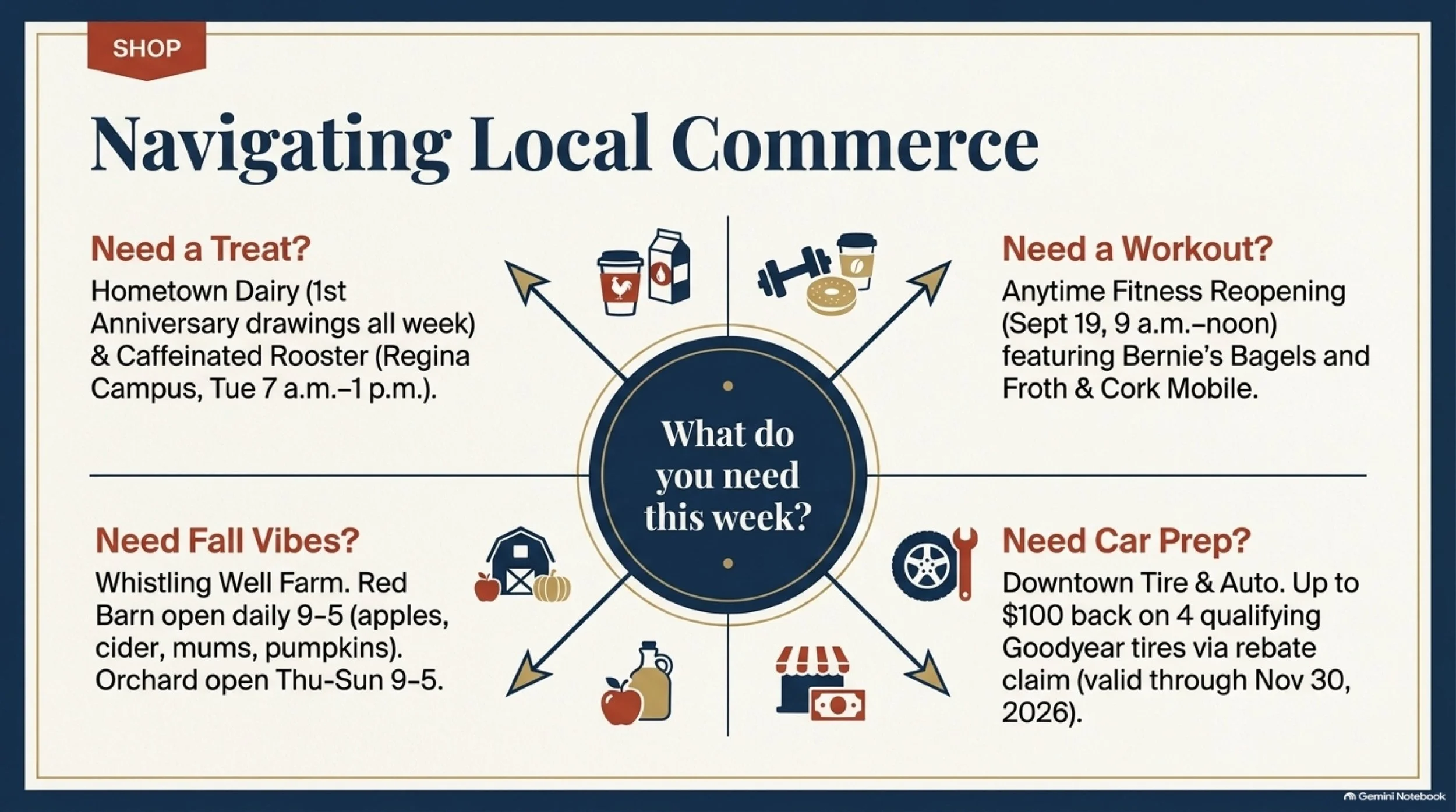 SHOP

Navigating Local Commerce

Need a Treat?

Hometown Dairy (1st Anniversary drawings all week) & Caffeinated Rooster (Regina Campus, Tue 7 a.m.–1 p.m.).

Need a Workout?

Anytime Fitness Reopening (Sept 19, 9 a.m.–noon) featuring Bernie's Bagels and Froth & Cork Mobile.

What do you need this week?

Need Fall Vibes?

Whistling Well Farm. Red Barn open daily 9–5 (apples, cider, mums, pumpkins). Orchard open Thu–Sun 9–5.

Need Car Prep?

Downtown Tire & Auto. Up to $100 back on 4 qualifying Goodyear tires via rebate claim (valid through Nov 30, 2026).

Gemini Notebook